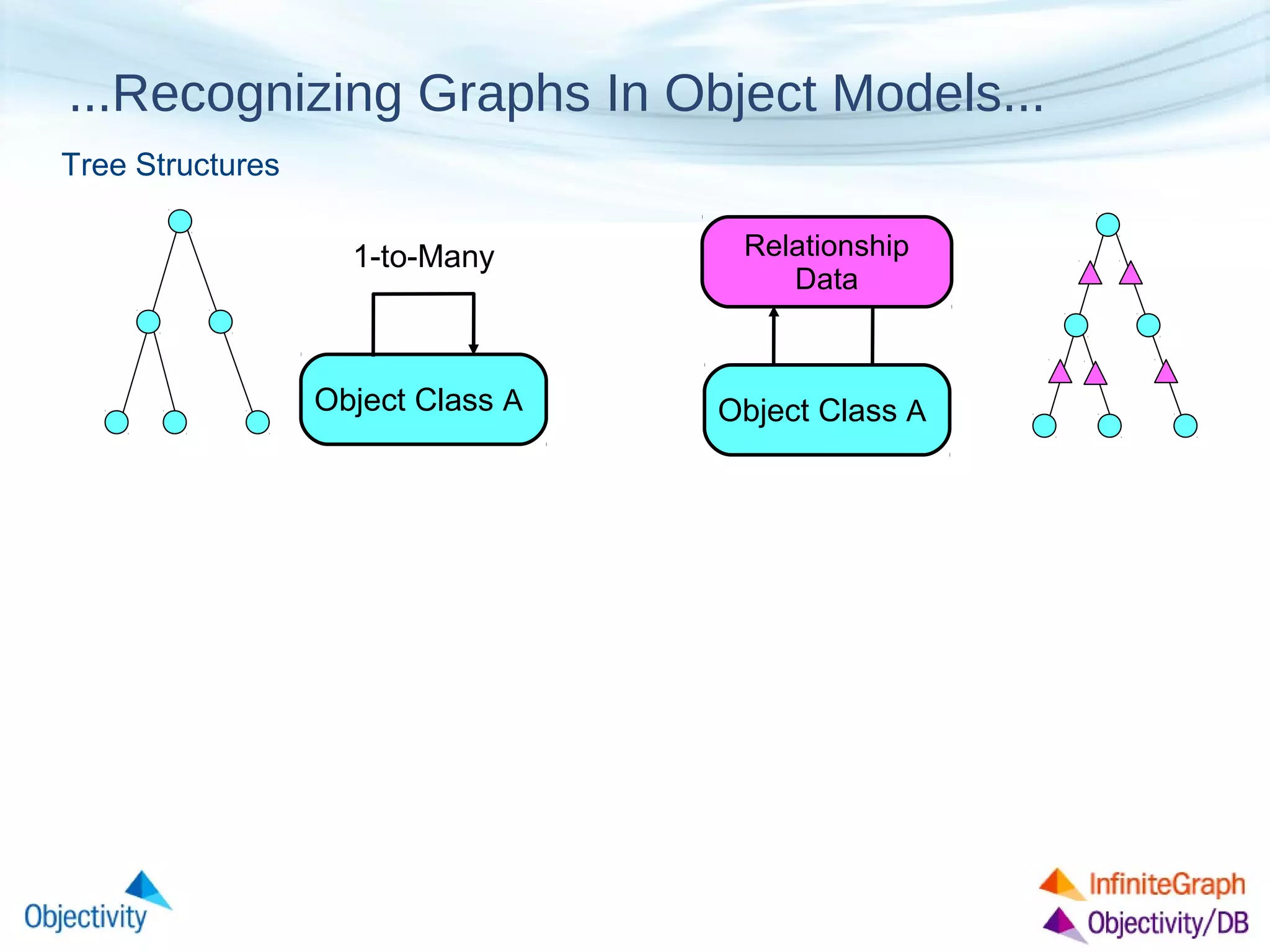 ...Recognizing Graphs In Object Models...

Tree Structures

1-to-Many

Object Class A

Relationship Data

Object Class A

Objectivity

InfiniteGraph

Objectivity/DB